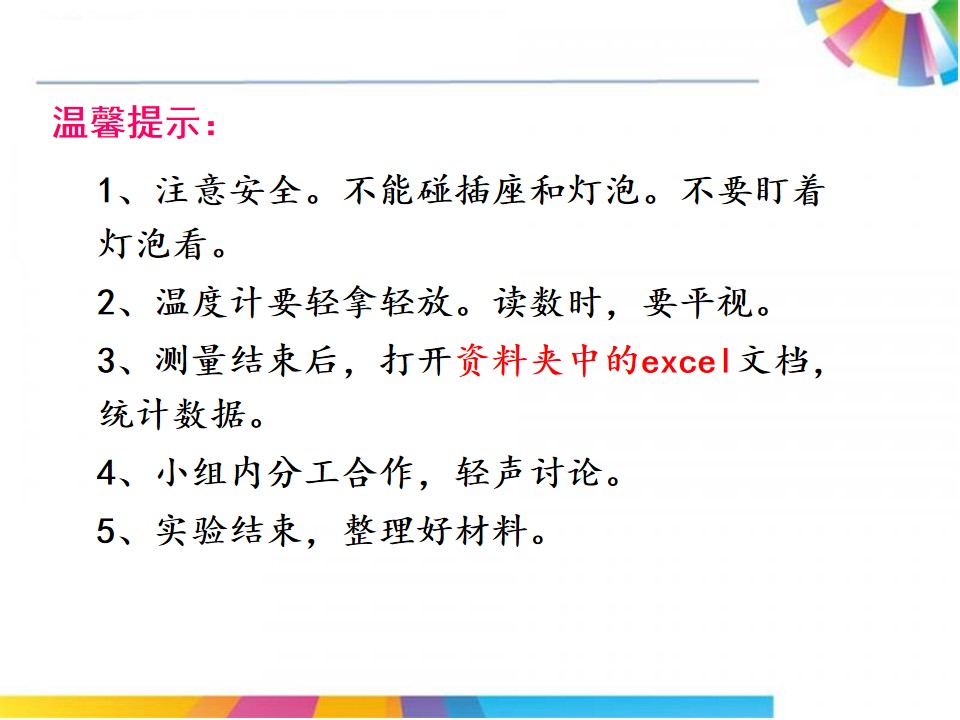 温馨提示：

1、注意安全。不能碰插座和灯泡。不要盯着灯泡看。

2、温度计要轻拿轻放。读数时，要平视。

3、测量结束后，打开资料夹中的excel文档，统计数据。

4、小组内分工合作，轻声讨论。

5、实验结束，整理好材料。